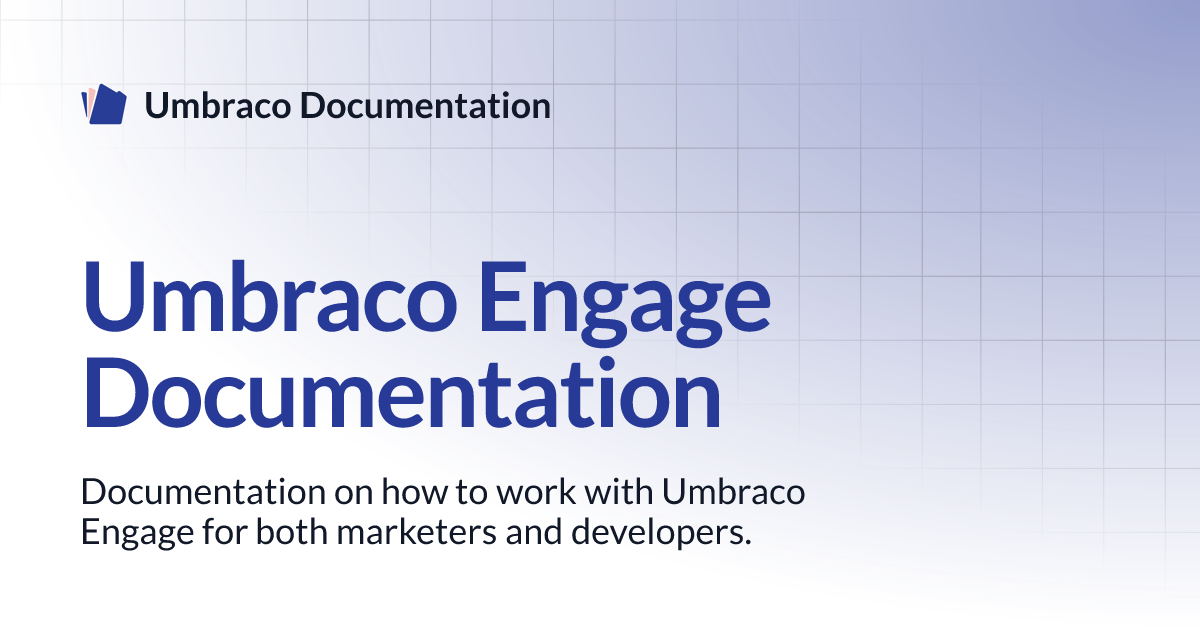 Umbraco Documentation

Umbraco Engage Documentation

Documentation on how to work with Umbraco Engage for both marketers and developers.